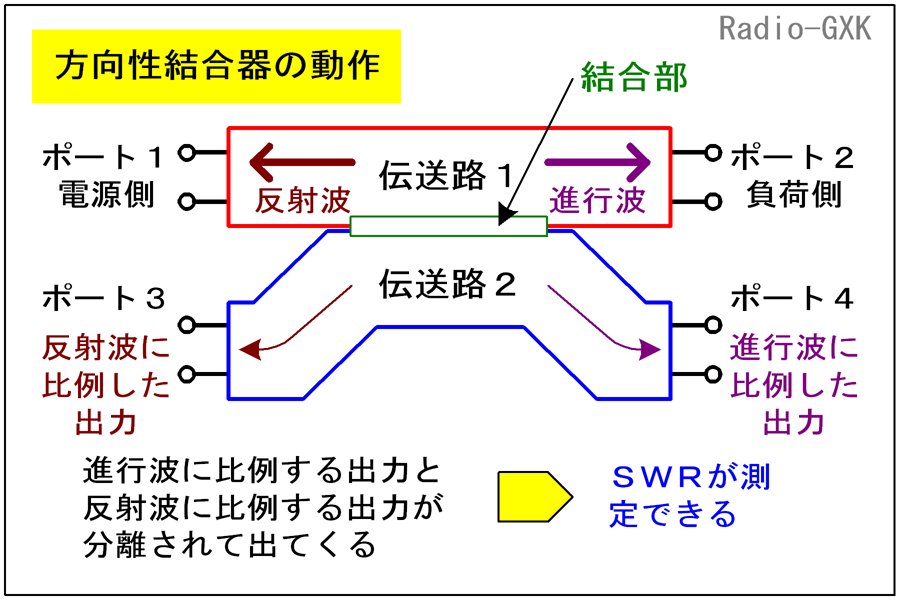 Radio-GXK

方向性結合器の動作

結合部

ポート１
電源側

反射波

伝送路１

進行波

ポート２
負荷側

伝送路２

ポート３
反射波に比例した出力

ポート４
進行波に比例した出力

進行波に比例する出力と反射波に比例する出力が分離されて出てくる

ＳＷＲが測定できる